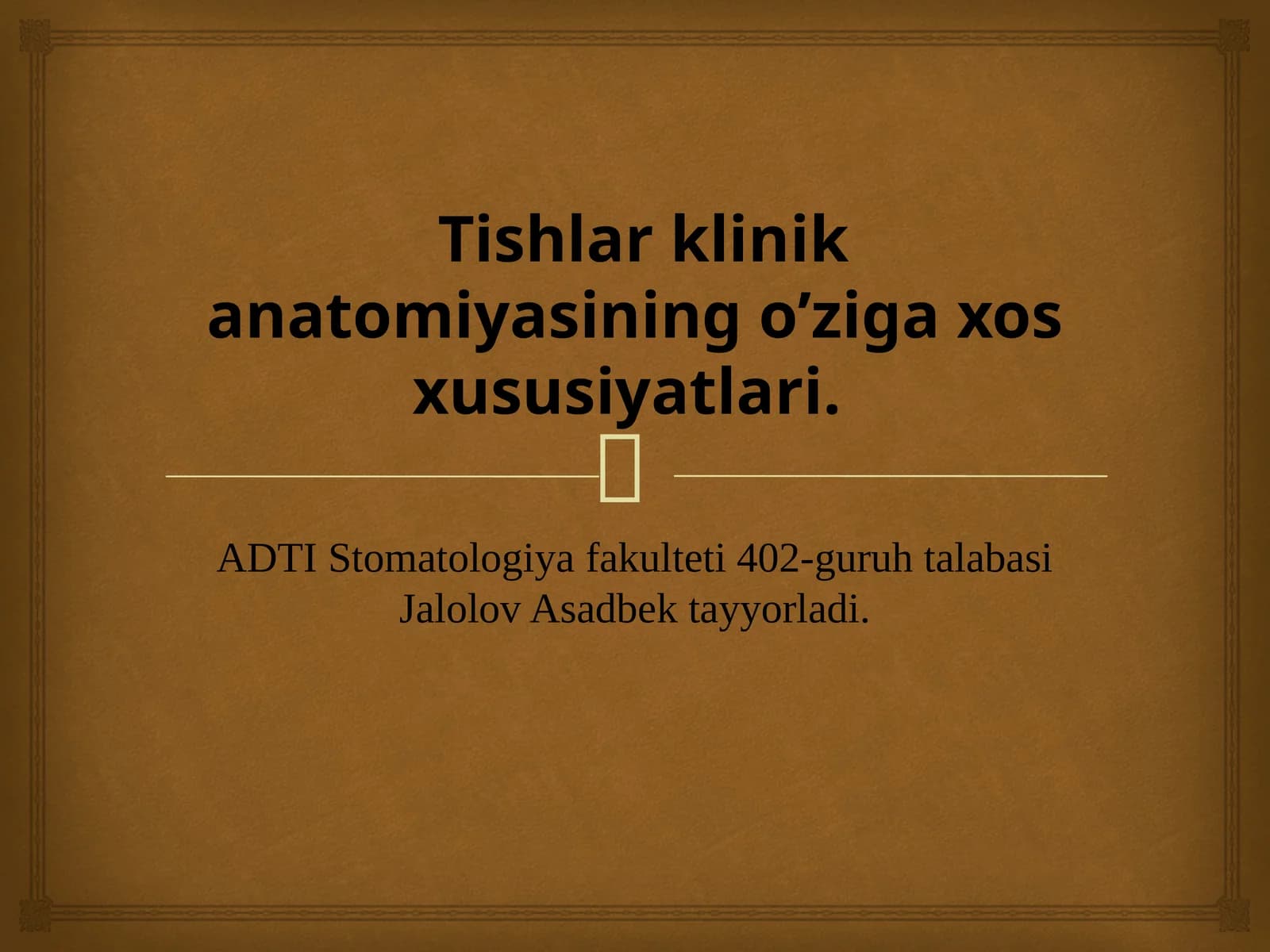 Tishlar klinik anatomiyasining o'ziga xos xususiyatlari.

ADTI Stomatologiya fakulteti 402-guruh talabasi Jalolov Asadbek tayyorladi.